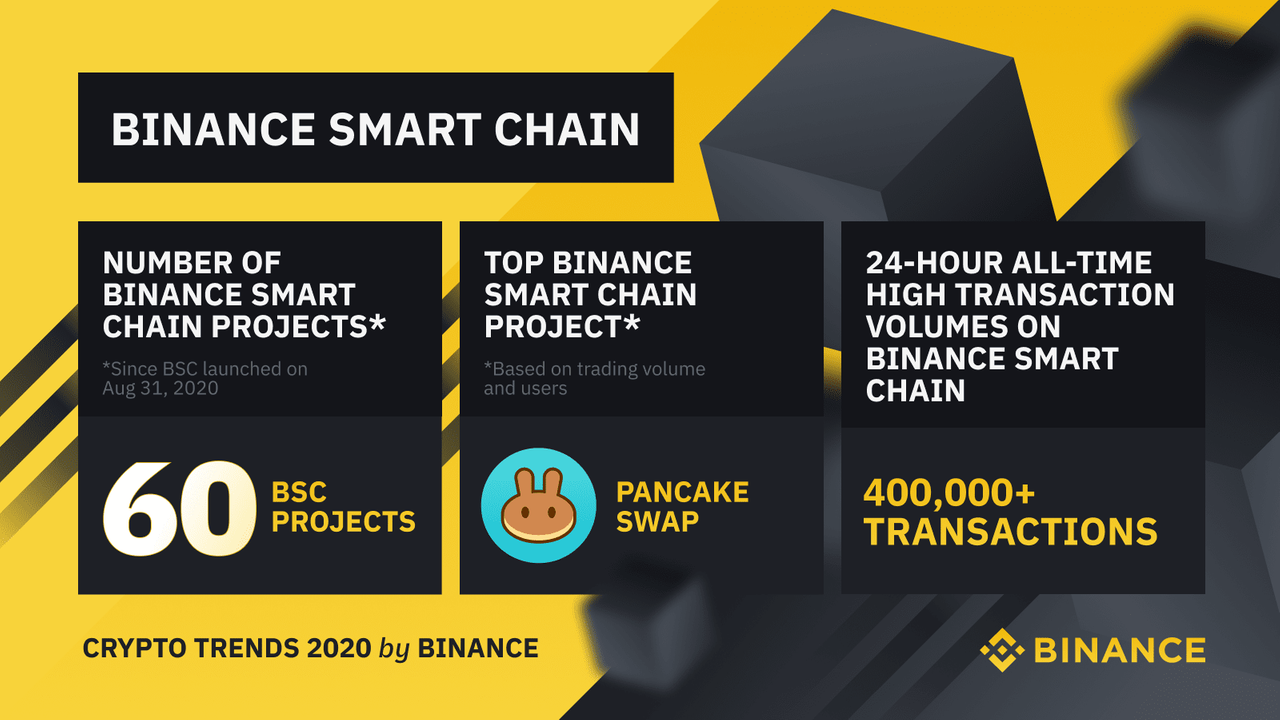 BINANCE SMART CHAIN

NUMBER OF BINANCE SMART CHAIN PROJECTS*

*Since BSC launched on Aug 31, 2020

60 BSC PROJECTS

TOP BINANCE SMART CHAIN PROJECT*

*Based on trading volume and users

PANCAKE SWAP

24-HOUR ALL-TIME HIGH TRANSACTION VOLUMES ON BINANCE SMART CHAIN

400,000+ TRANSACTIONS

CRYPTO TRENDS 2020 by BINANCE

BINANCE